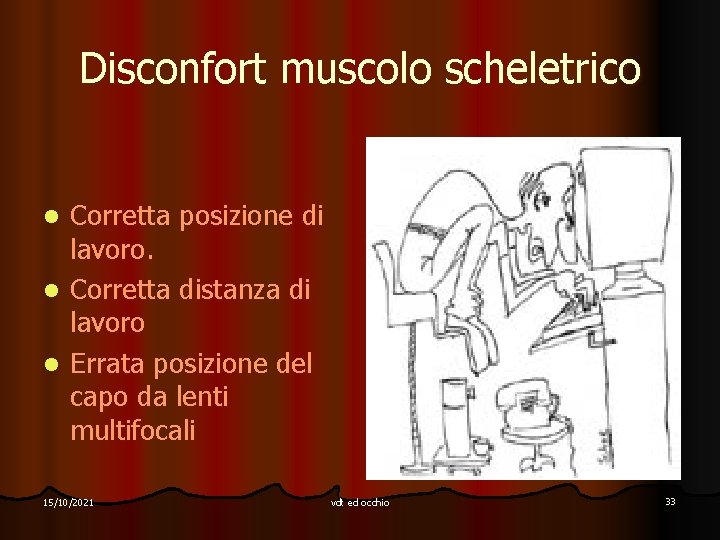 Disconfort muscolo scheletrico

- Corretta posizione di lavoro.
- Corretta distanza di lavoro
- Errata posizione del capo da lenti multifocali

15/10/2021

vdt ed occhio

33